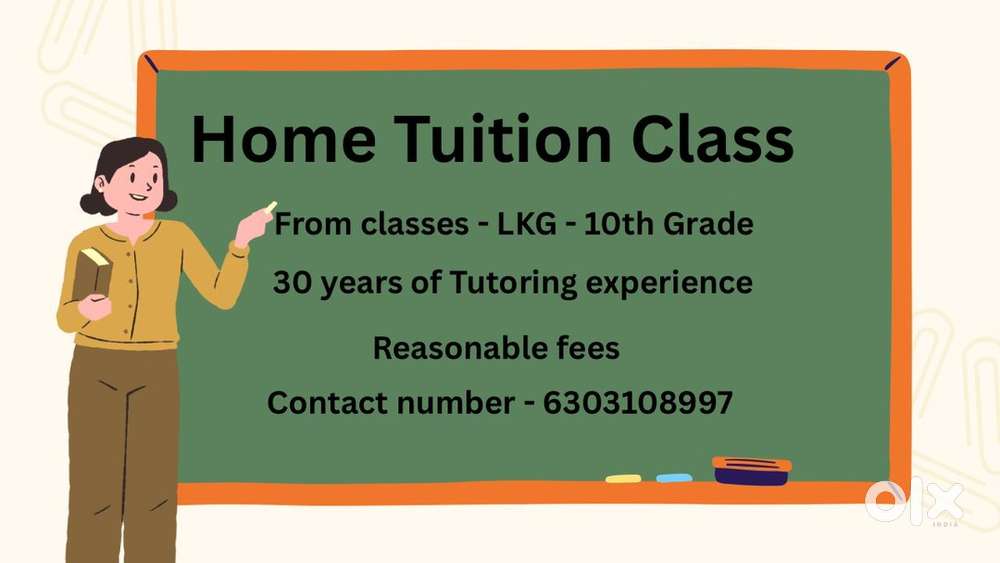 Home Tuition Class

From classes - LKG - 10th Grade

30 years of Tutoring experience

Reasonable fees

Contact number - 6303108997

OLX
INDIA